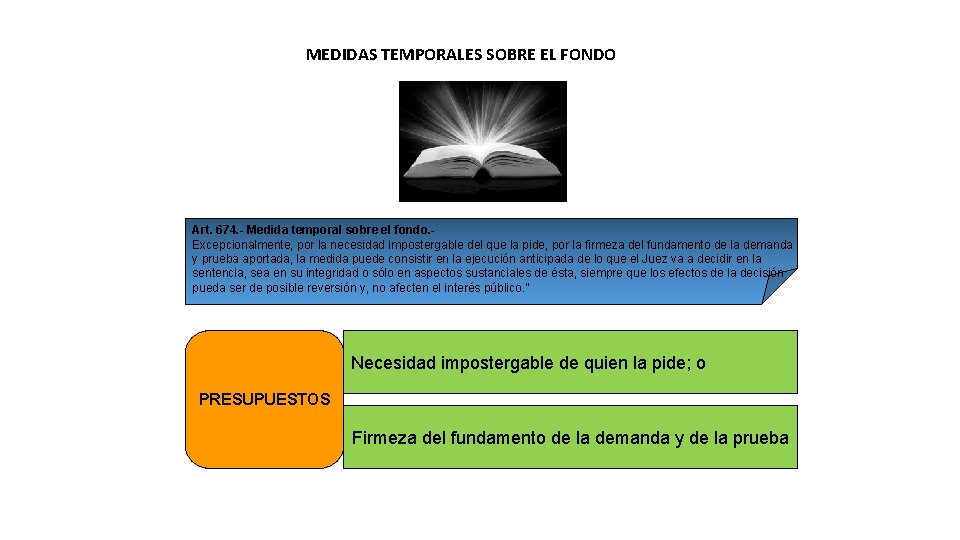 MEDIDAS TEMPORALES SOBRE EL FONDO

Art. 674.- Medida temporal sobre el fondo.-
Excepcionalmente, por la necesidad impostergable del que la pide, por la firmeza del fundamento de la demanda y prueba aportada, la medida puede consistir en la ejecución anticipada de lo que el Juez va a decidir en la sentencia, sea en su integridad o sólo en aspectos sustanciales de ésta, siempre que los efectos de la decisión pueda ser de posible reversión y, no afecten el interés público."

PRESUPUESTOS

Necesidad impostergable de quien la pide; o

Firmeza del fundamento de la demanda y de la prueba